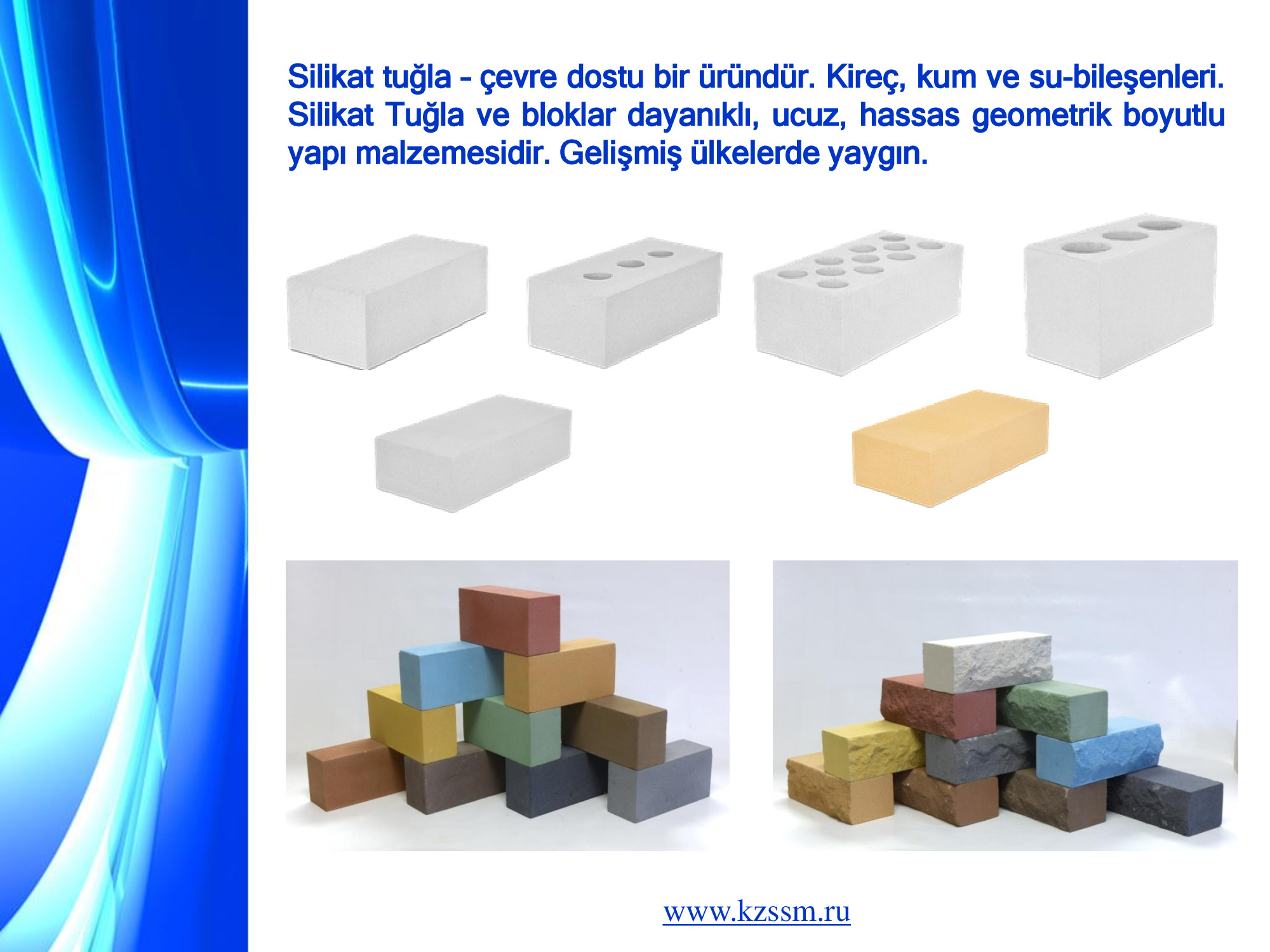 Silikat tuğla - çevre dostu bir üründür. Kireç, kum ve su-bileşenleri. Silikat Tuğla ve bloklar dayanıklı, ucuz, hassas geometrik boyutlu yapı malzemesidir. Gelişmiş ülkelerde yaygın.

www.kzssm.ru